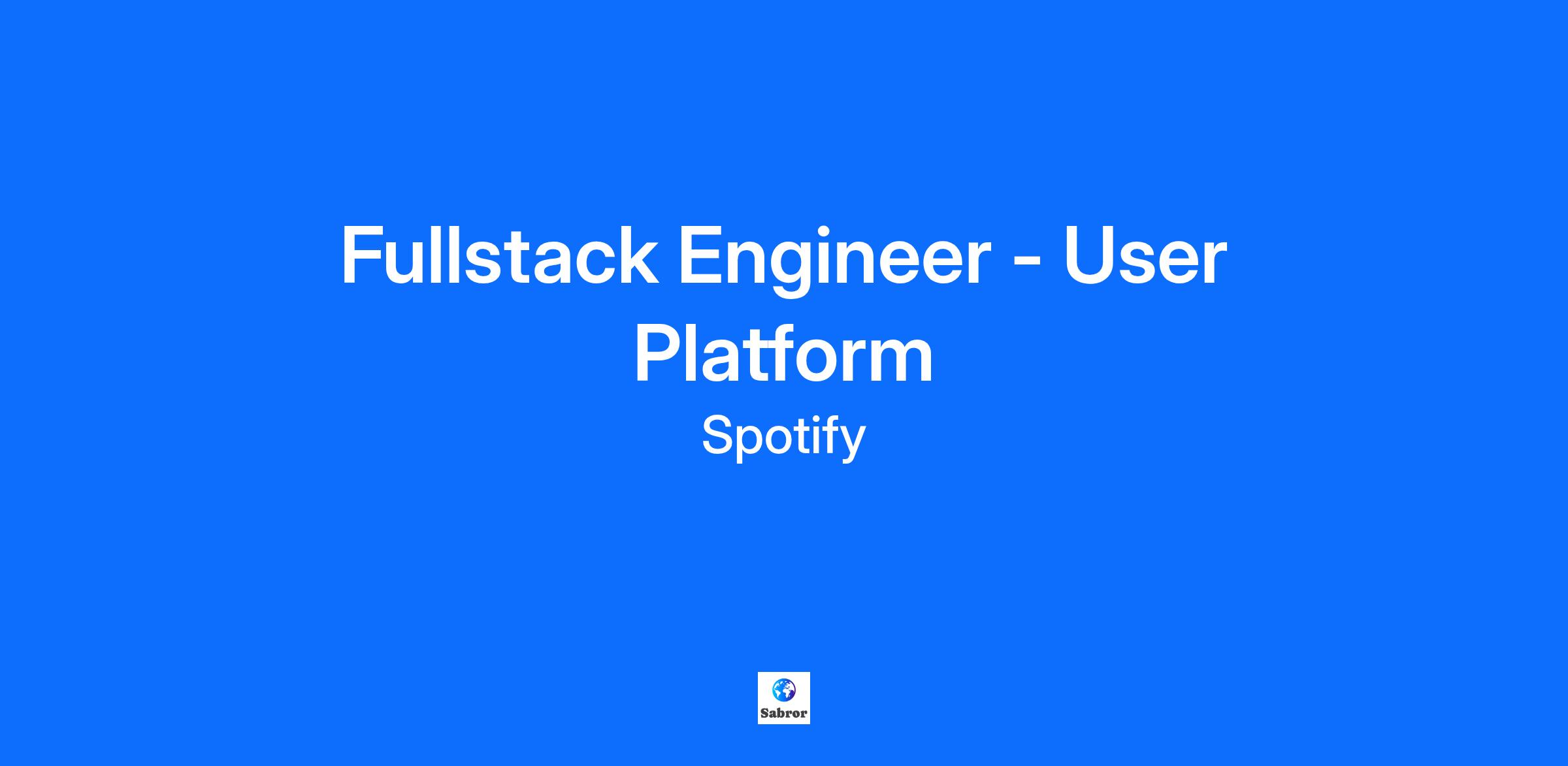 Fullstack Engineer - User Platform

Spotify

Sabror